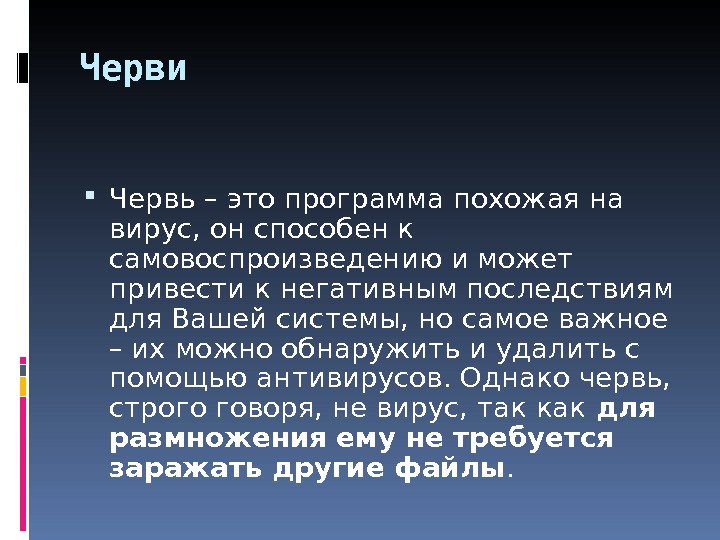 Черви

Червь – это программа похожая на вирус, он способен к самовоспроизведению и может привести к негативным последствиям для Вашей системы, но самое важное – их можно обнаружить и удалить с помощью антивирусов. Однако червь, строго говоря, не вирус, так как для размножения ему не требуется заражать другие файлы.